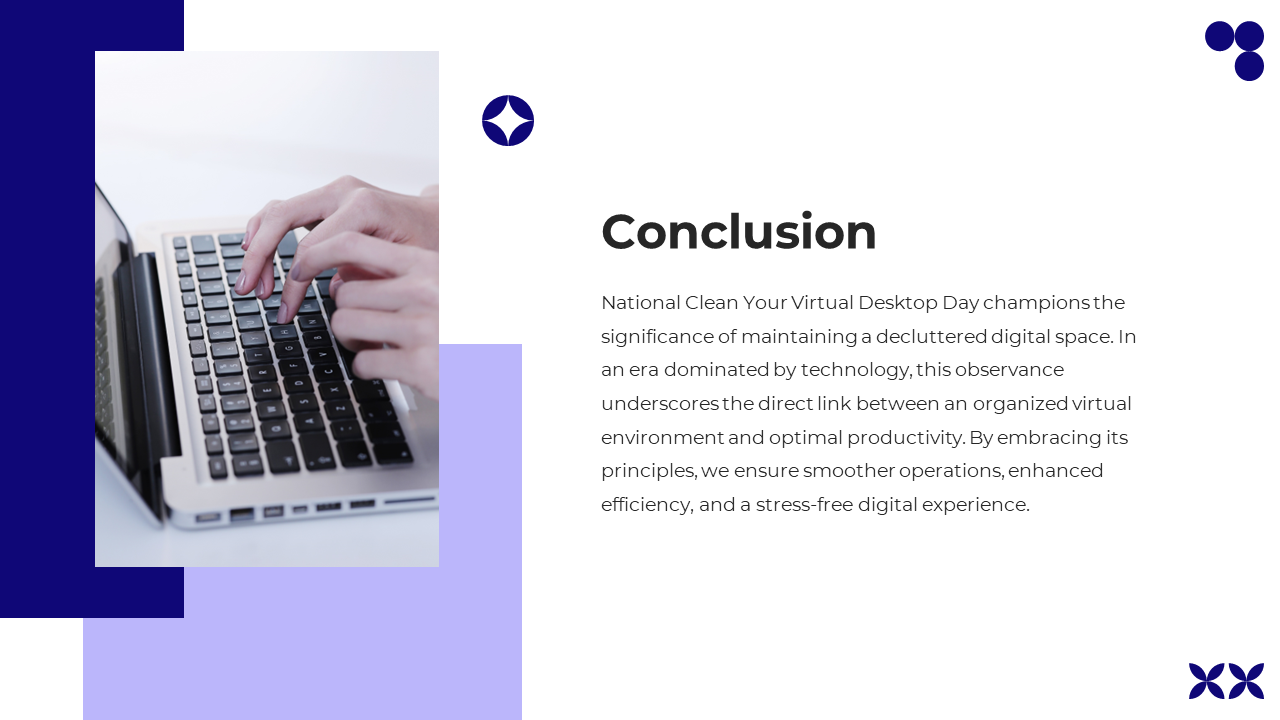 Conclusion

National Clean Your Virtual Desktop Day champions the significance of maintaining a decluttered digital space. In an era dominated by technology, this observance underscores the direct link between an organized virtual environment and optimal productivity. By embracing its principles, we ensure smoother operations, enhanced efficiency, and a stress-free digital experience.